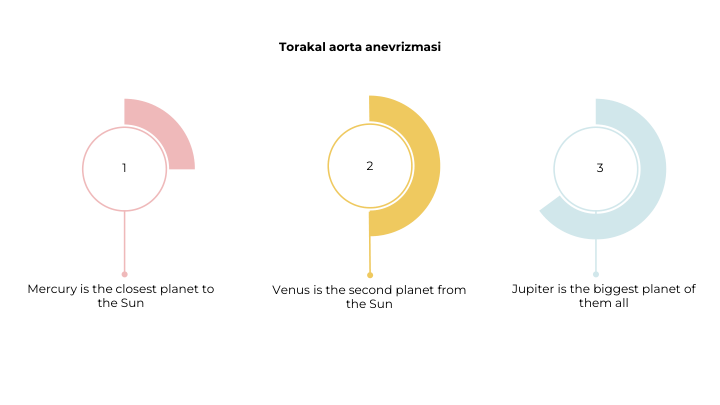 Torakal aorta anevrizmasi

1

Mercury is the closest planet to the Sun

2

Venus is the second planet from the Sun

3

Jupiter is the biggest planet of them all